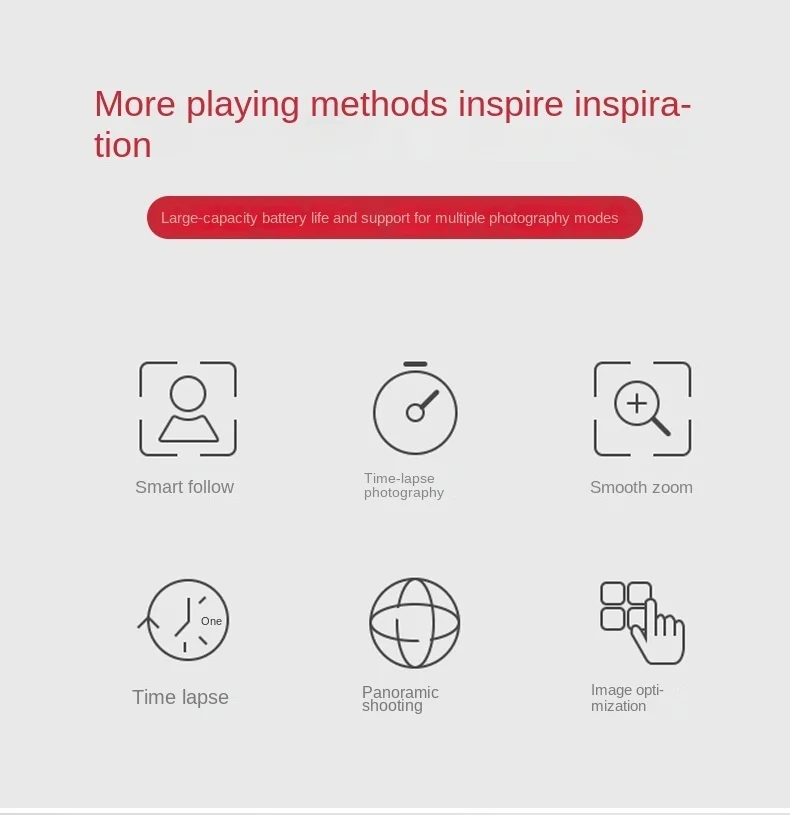 More playing methods inspire inspiration

Large-capacity battery life and support for multiple photography modes

Smart follow

Time-lapse photography

Smooth zoom

One

Time lapse

Panoramic shooting

Image optimization